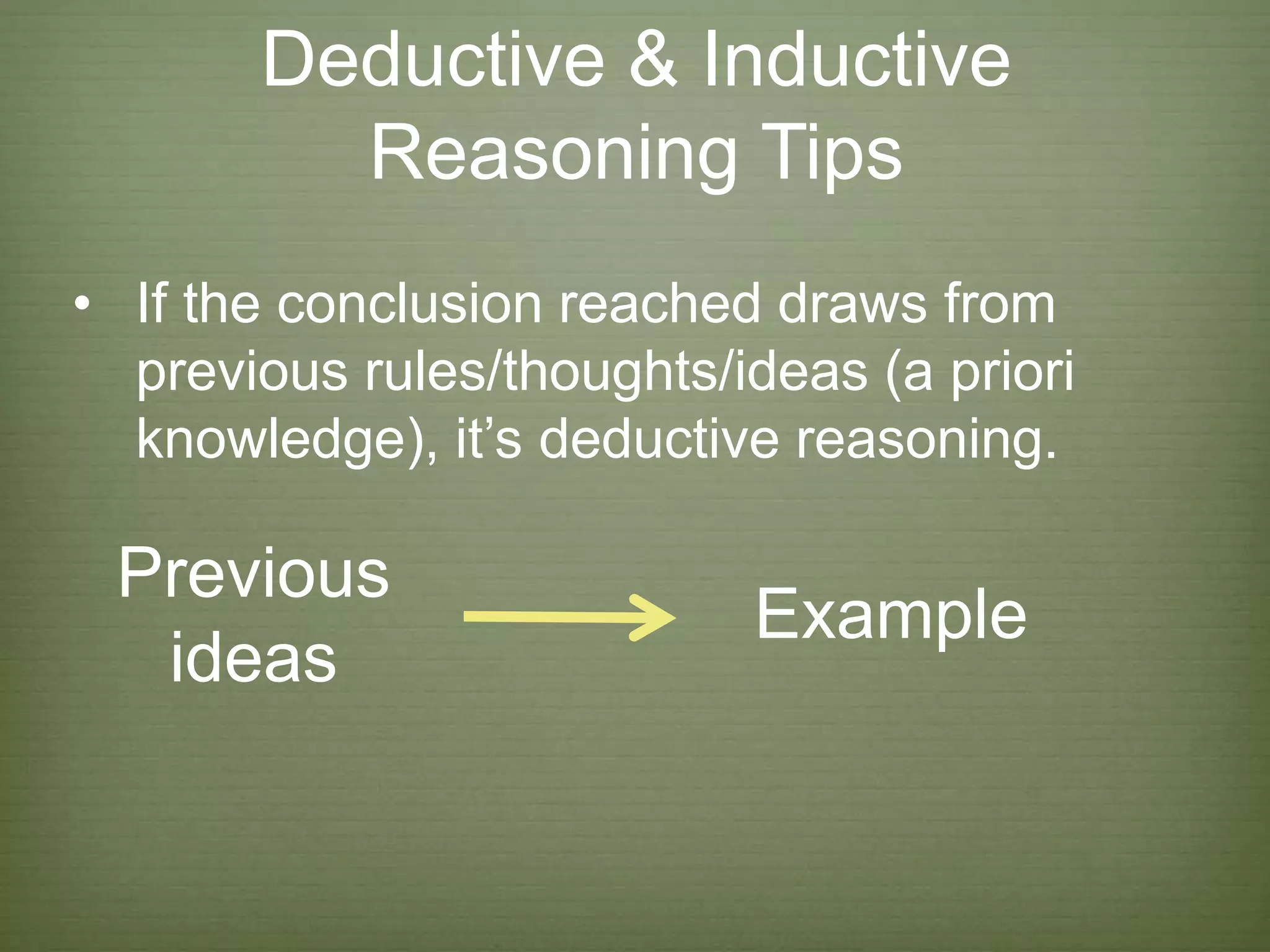 Deductive & Inductive Reasoning Tips

• If the conclusion reached draws from previous rules/thoughts/ideas (a priori knowledge), it’s deductive reasoning.

Previous ideas

Example